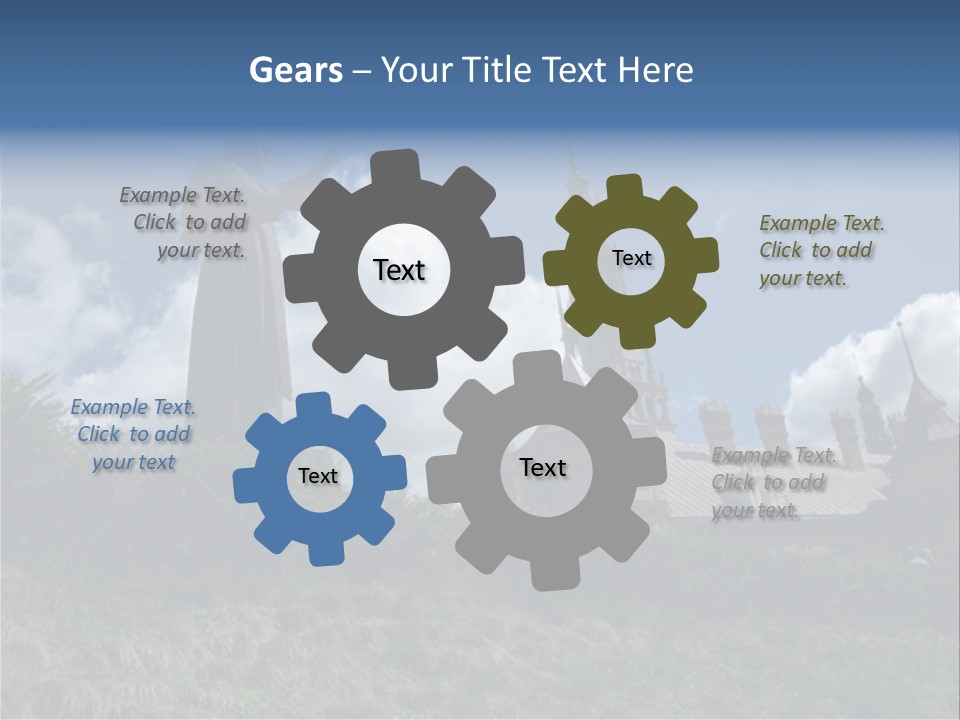 Gears – Your Title Text Here

Example Text. Click to add your text.

Text

Text

Example Text. Click to add your text.

Example Text. Click to add your text

Text

Text

Example Text. Click to add your text.